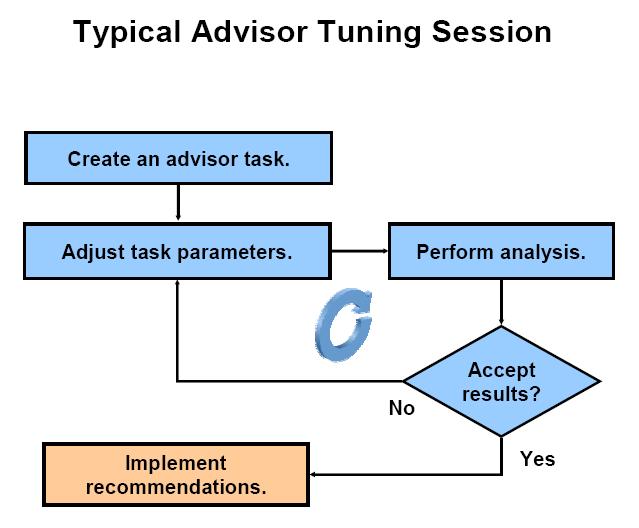 Typical Advisor Tuning Session

Create an advisor task.

Adjust task parameters.

Perform analysis.

Accept results?

No

Yes

Implement recommendations.